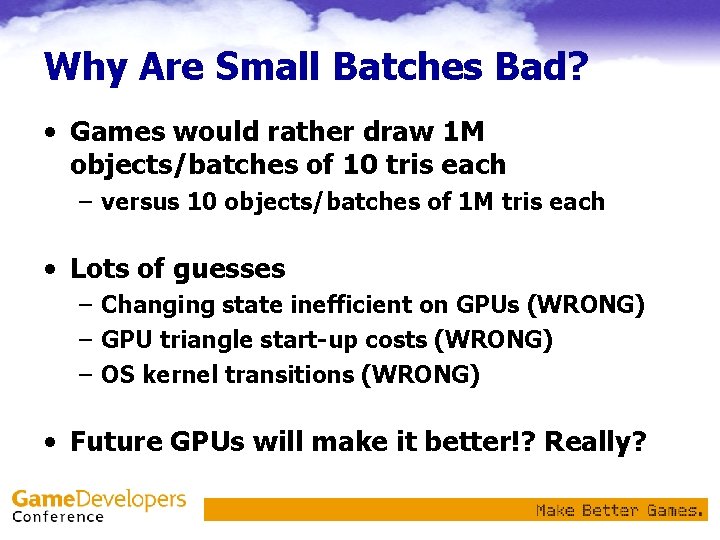 Why Are Small Batches Bad?

• Games would rather draw 1M objects/batches of 10 tris each
  – versus 10 objects/batches of 1M tris each

• Lots of guesses
  – Changing state inefficient on GPUs (WRONG)
  – GPU triangle start-up costs (WRONG)
  – OS kernel transitions (WRONG)

• Future GPUs will make it better!? Really?

GameDevelopers Conference

Make Better Games.